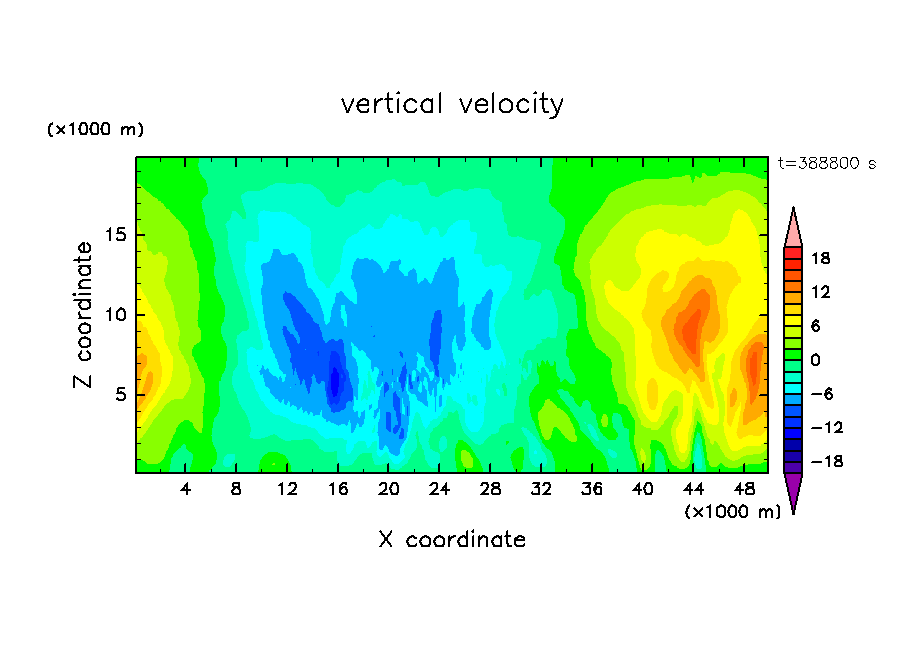 vertical velocity

(×1000 m)

t=388800 s

Z coordinate

15
10
5

4 8 12 16 20 24 28 32 36 40 44 48

(×1000 m)

X coordinate

18
12
6
0
−6
−12
−18